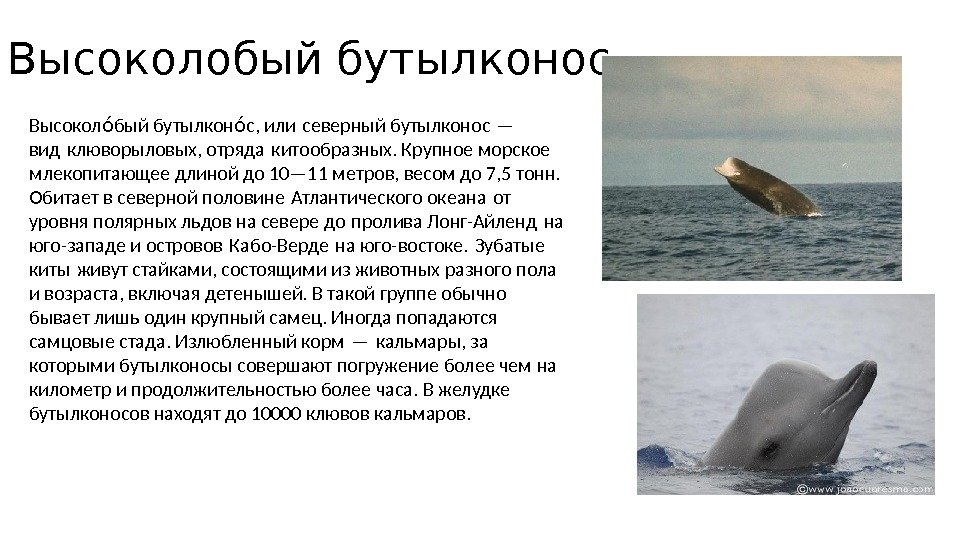 Высоколобый бутылконос

Высоколо́бый бутылконо́с, или северный бутылконос — вид клюворыловых, отряда китообразных. Крупное морское млекопитающее длиной до 10—11 метров, весом до 7,5 тонн. Обитает в северной половине Атлантического океана от уровня полярных льдов на севере до пролива Лонг-Айленд на юго-западе и островов Кабо-Верде на юго-востоке. Зубатые киты живут стайками, состоящими из животных разного пола и возраста, включая детенышей. В такой группе обычно бывает лишь один крупный самец. Иногда попадаются самцовые стада. Излюбленный корм — кальмары, за которыми бутылконосы совершают погружение более чем на километр и продолжительностью более часа. В желудке бутылконосов находят до 10000 клювов кальмаров.

©www.joaoquaresma.com